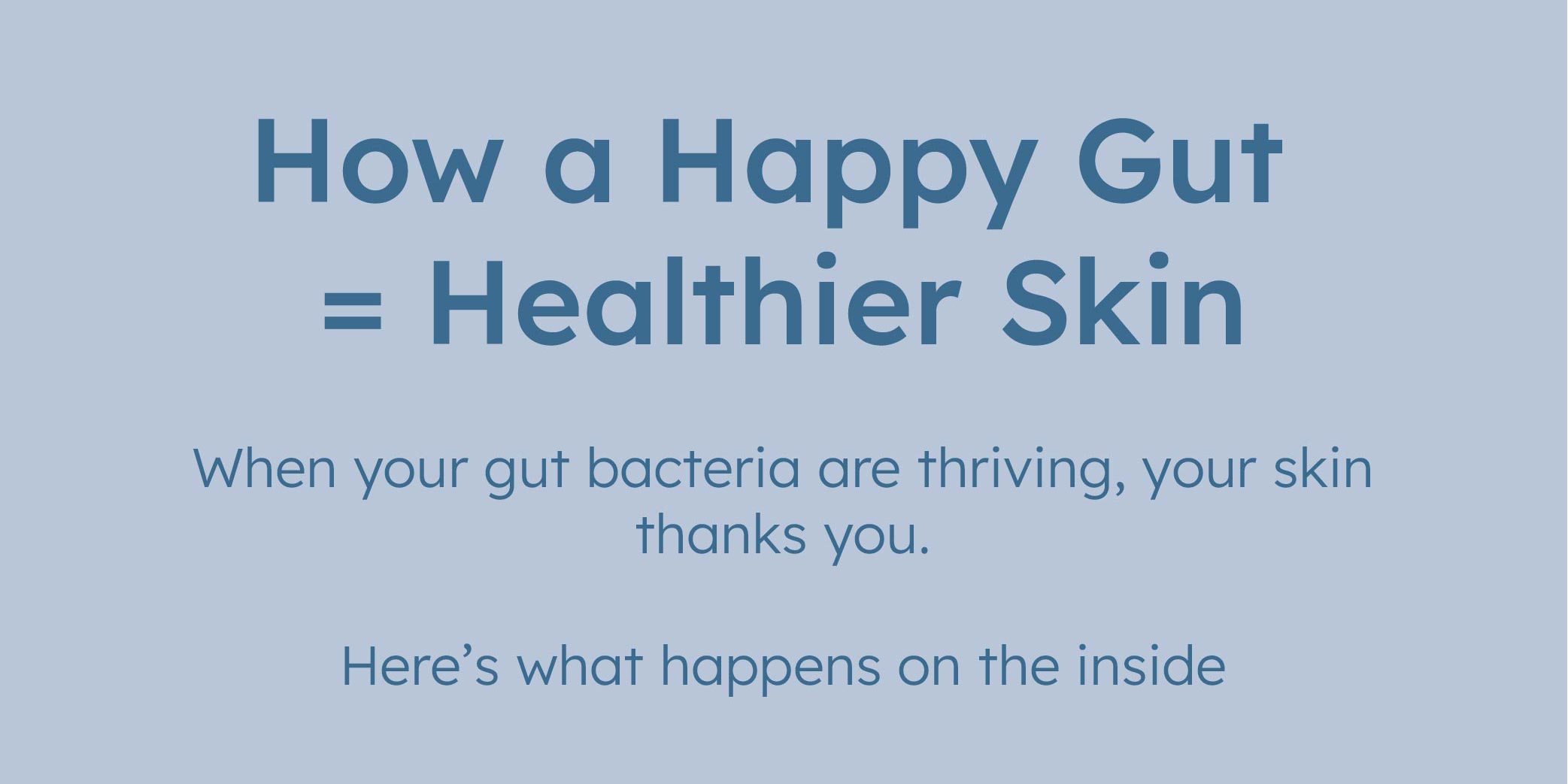 How a Happy Gut = Healthier Skin

When your gut bacteria are thriving, your skin thanks you.

Here’s what happens on the inside